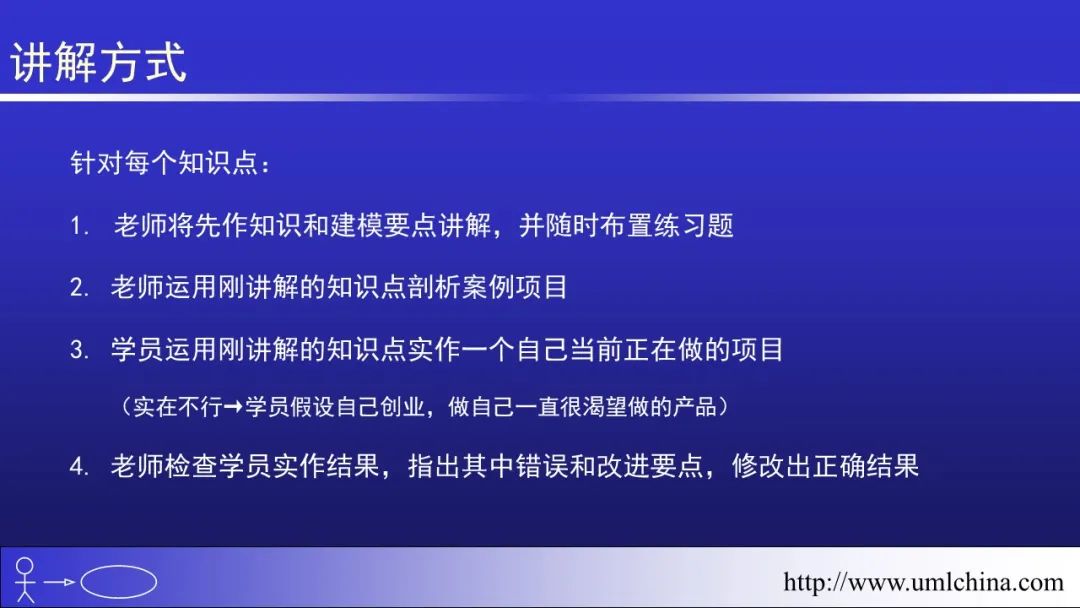 讲解方式

针对每个知识点：

1. 老师将先作知识和建模要点讲解，并随时布置练习题

2. 老师运用刚讲解的知识点剖析案例项目

3. 学员运用刚讲解的知识点实作一个自己当前正在做的项目

（实在不行→学员假设自己创业，做自己一直很渴望做的产品）

4. 老师检查学员实作结果，指出其中错误和改进要点，修改出正确结果

http://www.umlchina.com